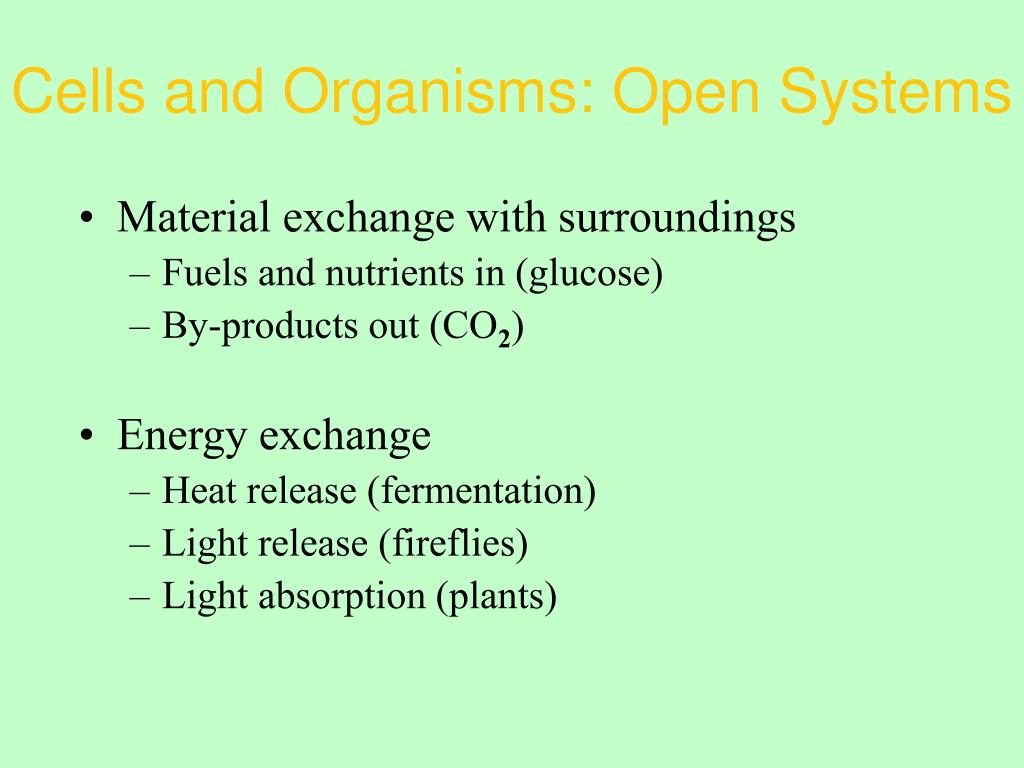 Cells and Organisms: Open Systems

• Material exchange with surroundings
– Fuels and nutrients in (glucose)
– By-products out ($CO_2$)

• Energy exchange
– Heat release (fermentation)
– Light release (fireflies)
– Light absorption (plants)